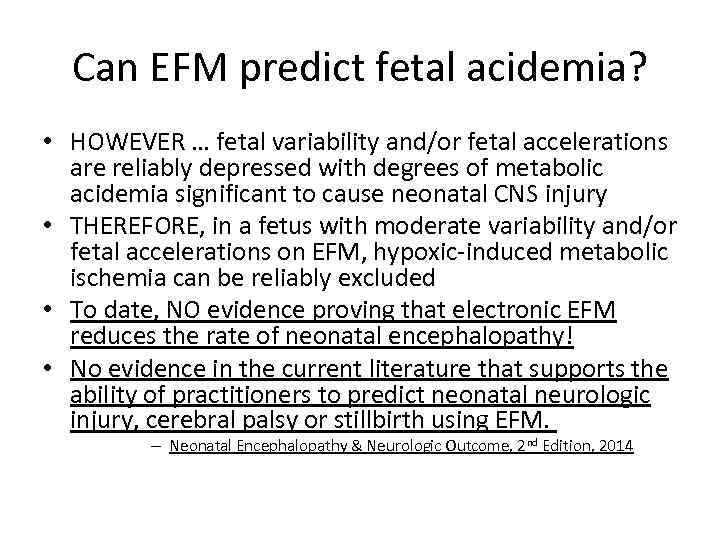 Can EFM predict fetal acidemia?

• HOWEVER … fetal variability and/or fetal accelerations are reliably depressed with degrees of metabolic acidemia significant to cause neonatal CNS injury

• THEREFORE, in a fetus with moderate variability and/or fetal accelerations on EFM, hypoxic-induced metabolic ischemia can be reliably excluded

• To date, NO evidence proving that electronic EFM reduces the rate of neonatal encephalopathy!

• No evidence in the current literature that supports the ability of practitioners to predict neonatal neurologic injury, cerebral palsy or stillbirth using EFM.

– Neonatal Encephalopathy & Neurologic Outcome, 2$^{nd}$ Edition, 2014